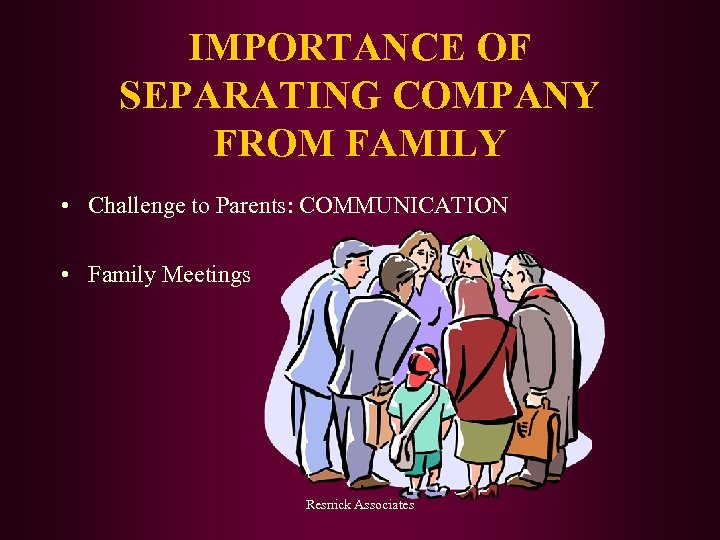 IMPORTANCE OF SEPARATING COMPANY FROM FAMILY

• Challenge to Parents: COMMUNICATION

• Family Meetings

Resnick Associates